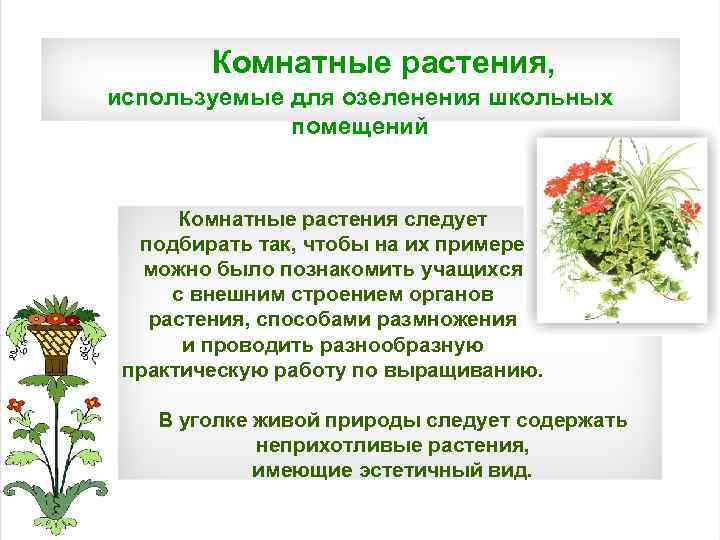 Комнатные растения,
используемые для озеленения школьных помещений

Комнатные растения следует подбирать так, чтобы на их примере можно было познакомить учащихся с внешним строением органов растения, способами размножения и проводить разнообразную практическую работу по выращиванию.

В уголке живой природы следует содержать неприхотливые растения, имеющие эстетичный вид.